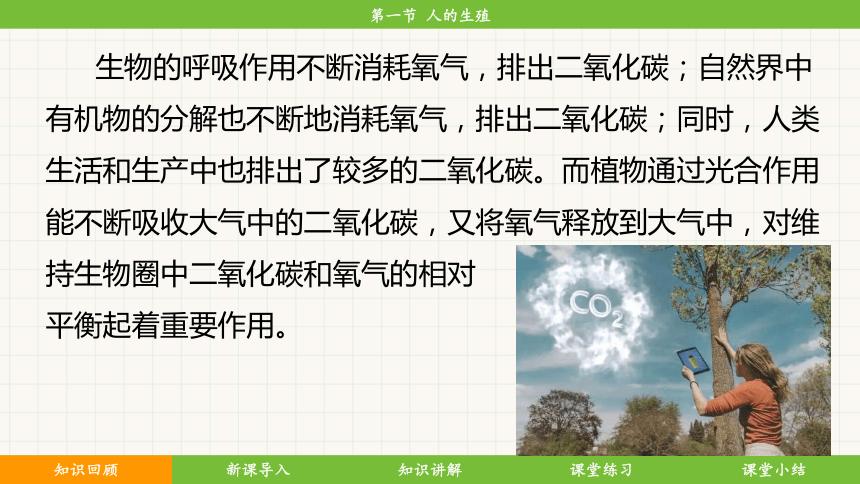 第一节 人的生殖

生物的呼吸作用不断消耗氧气，排出二氧化碳；自然界中有机物的分解也不断地消耗氧气，排出二氧化碳；同时，人类生活和生产中也排出了较多的二氧化碳。而植物通过光合作用能不断吸收大气中的二氧化碳，又将氧气释放到大气中，对维持生物圈中二氧化碳和氧气的相对平衡起着重要作用。

$CO_2$

知识回顾 新课导入 知识讲解 课堂练习 课堂小结